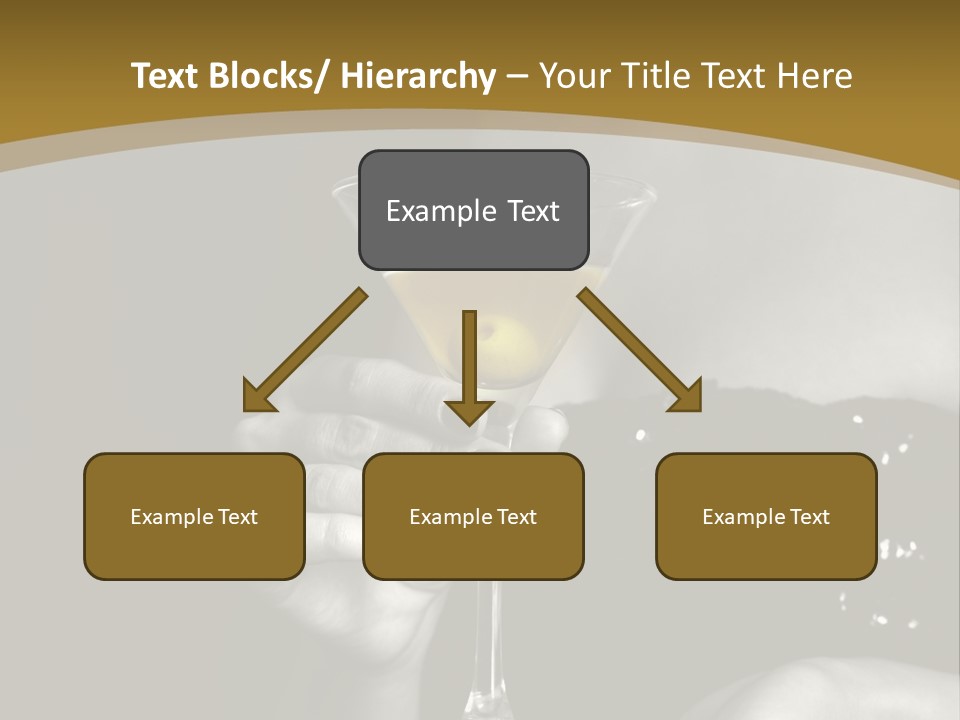 Text Blocks/ Hierarchy – Your Title Text Here

Example Text

Example Text

Example Text

Example Text